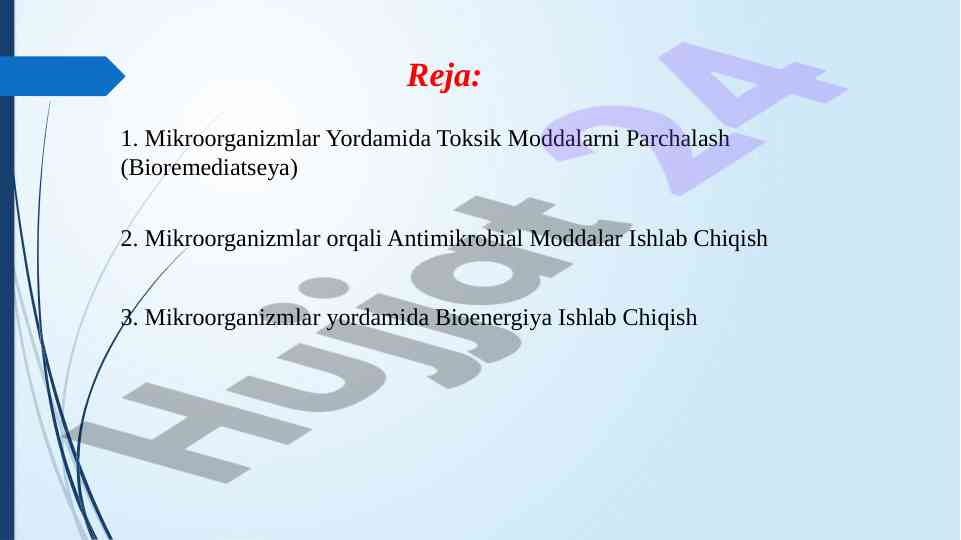 Reja:

1. Mikroorganizmlar Yordamida Toksik Moddalarni Parchalash (Bioremediatseya)

2. Mikroorganizmlar orqali Antimikrobial Moddalar Ishlab Chiqish

3. Mikroorganizmlar yordamida Bioenergiya Ishlab Chiqish

Hujjat 24